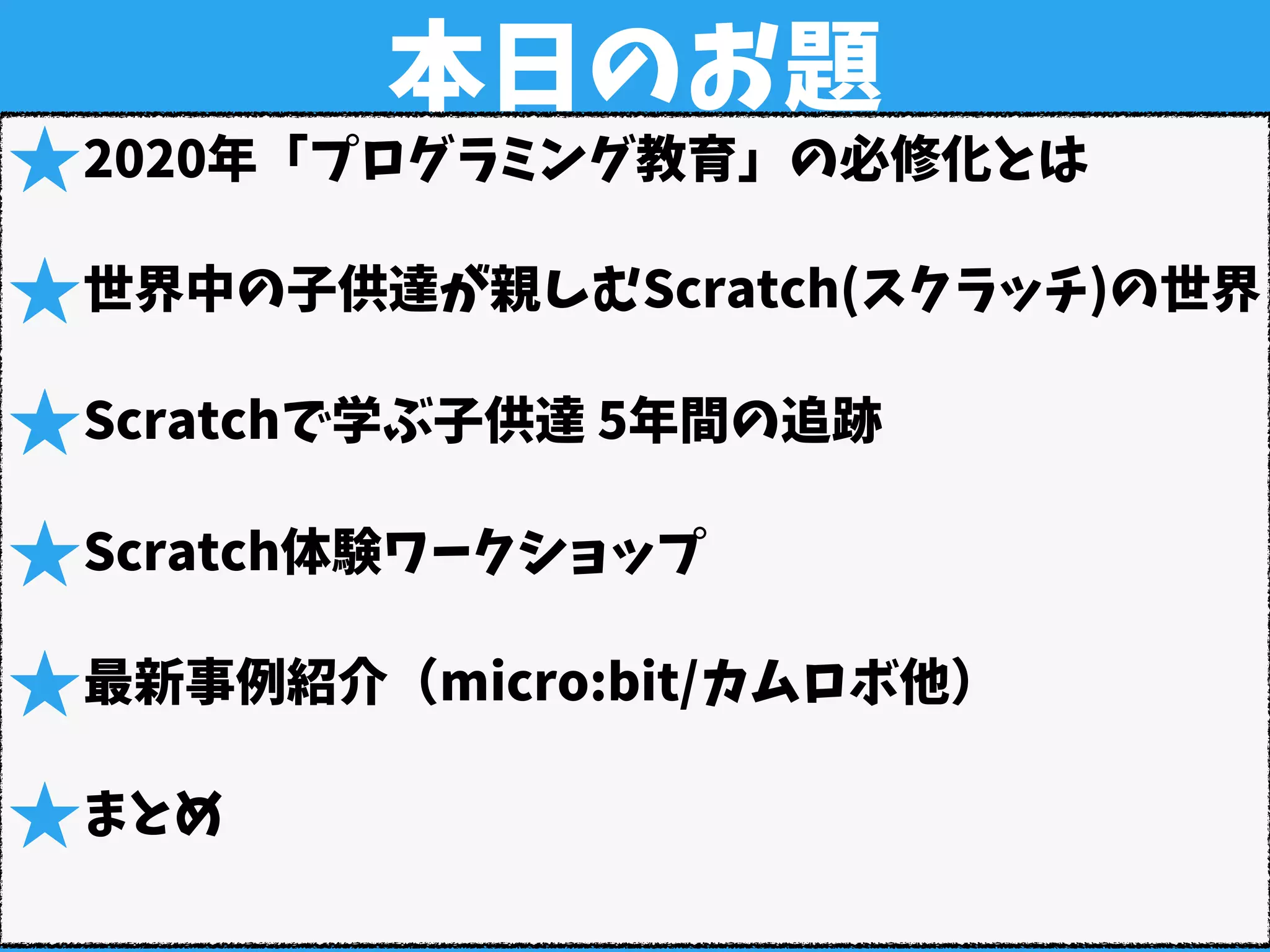 本日のお題

★2020年「プログラミング教育」の必修化とは

★世界中の子供達が親しむScratch(スクラッチ)の世界

★Scratchで学ぶ子供達 5年間の追跡

★Scratch体験ワークショップ

★最新事例紹介（micro:bit/カムロボ他）

★まとめ